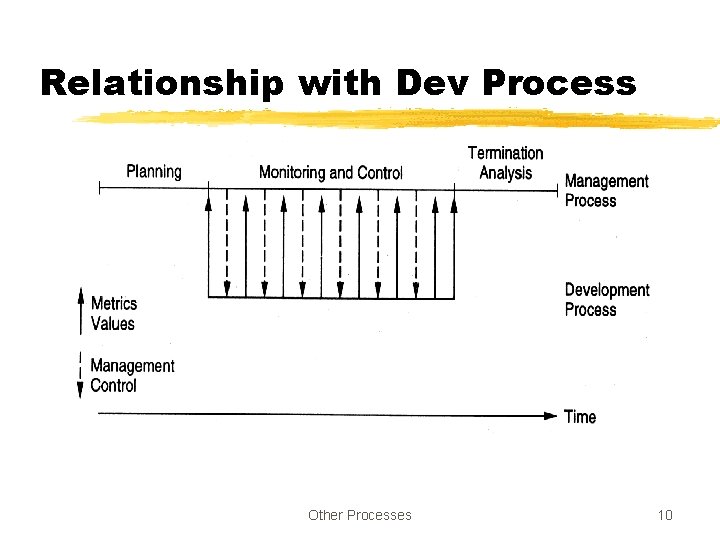 Relationship with Dev Process

Planning

Monitoring and Control

Termination Analysis

Management Process

Development Process

Metrics Values

Management Control

Time

Other Processes

10